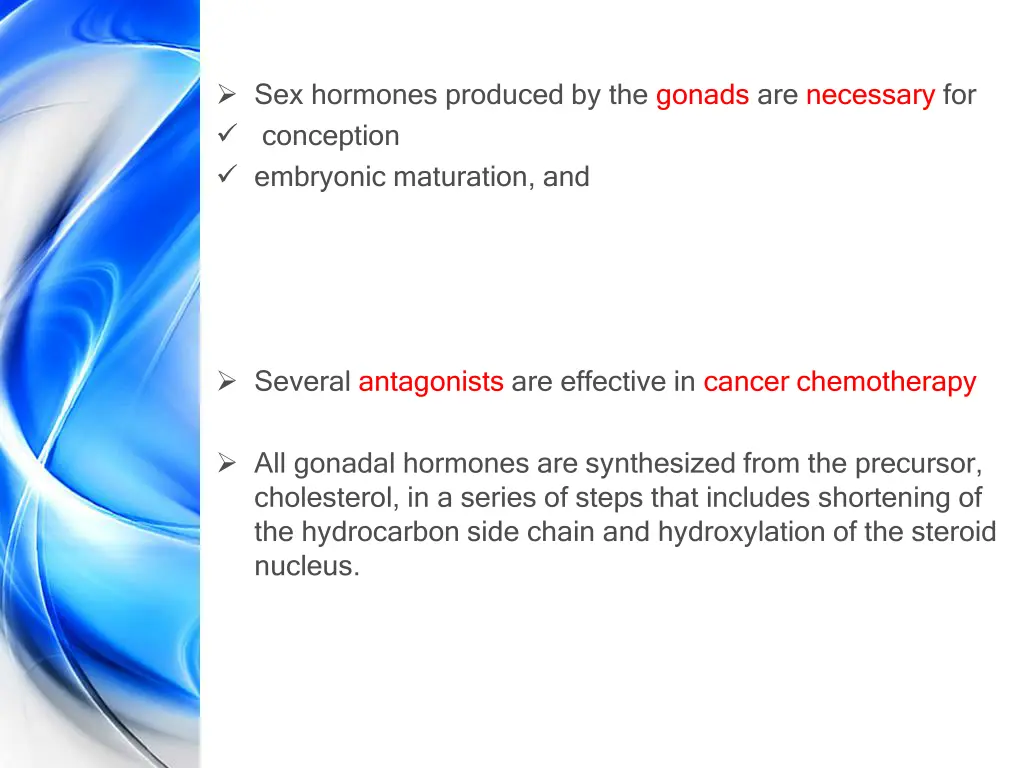 ➢ Sex hormones produced by the gonads are necessary for
✓ conception
✓ embryonic maturation, and

➢ Several antagonists are effective in cancer chemotherapy

➢ All gonadal hormones are synthesized from the precursor, cholesterol, in a series of steps that includes shortening of the hydrocarbon side chain and hydroxylation of the steroid nucleus.